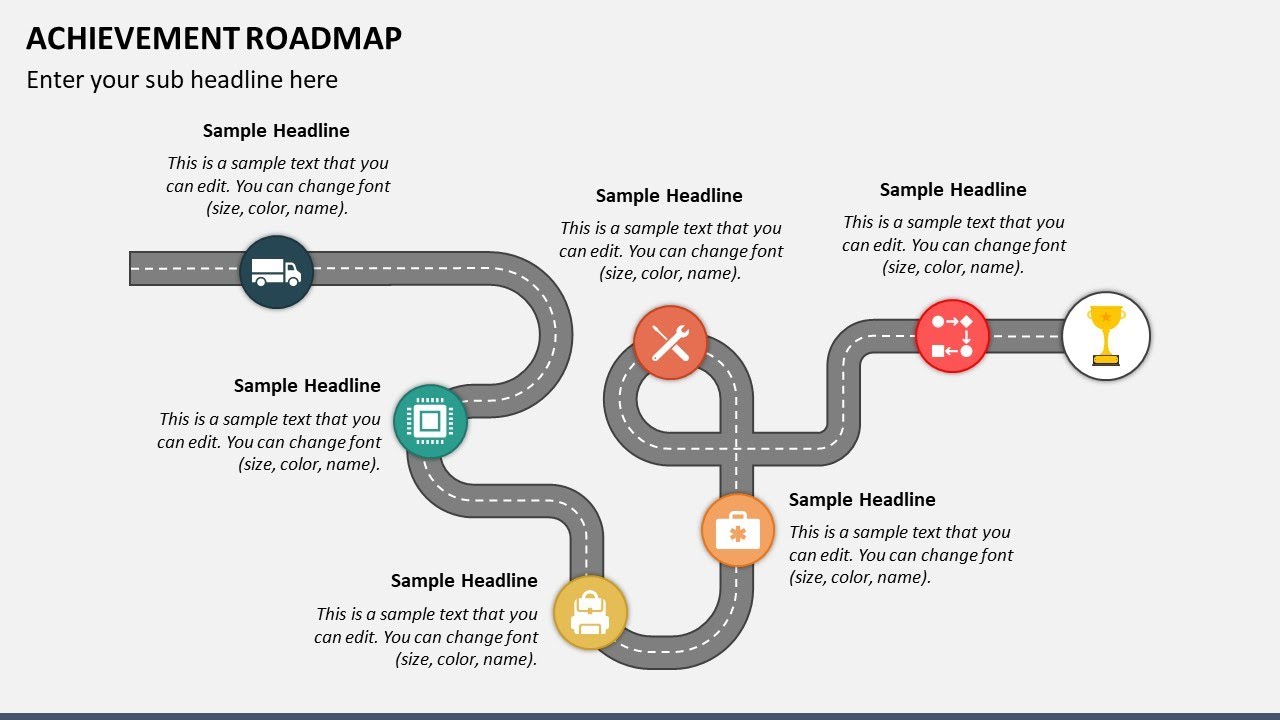 ACHIEVEMENT ROADMAP

Enter your sub headline here

Sample Headline

This is a sample text that you can edit. You can change font (size, color, name).

Sample Headline

This is a sample text that you can edit. You can change font (size, color, name).

Sample Headline

This is a sample text that you can edit. You can change font (size, color, name).

Sample Headline

This is a sample text that you can edit. You can change font (size, color, name).

Sample Headline

This is a sample text that you can edit. You can change font (size, color, name).

Sample Headline

This is a sample text that you can edit. You can change font (size, color, name).